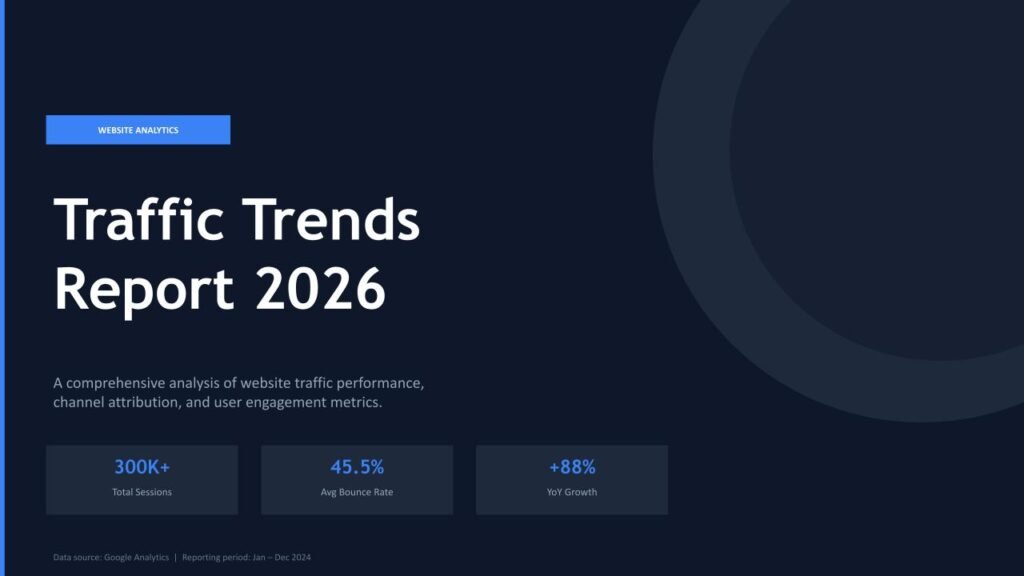 WEBSITE ANALYTICS

Traffic Trends Report 2026

A comprehensive analysis of website traffic performance, channel attribution, and user engagement metrics.

300K+
Total Sessions

45.5%
Avg Bounce Rate

+88%
YoY Growth

Data source: Google Analytics | Reporting period: Jan – Dec 2024